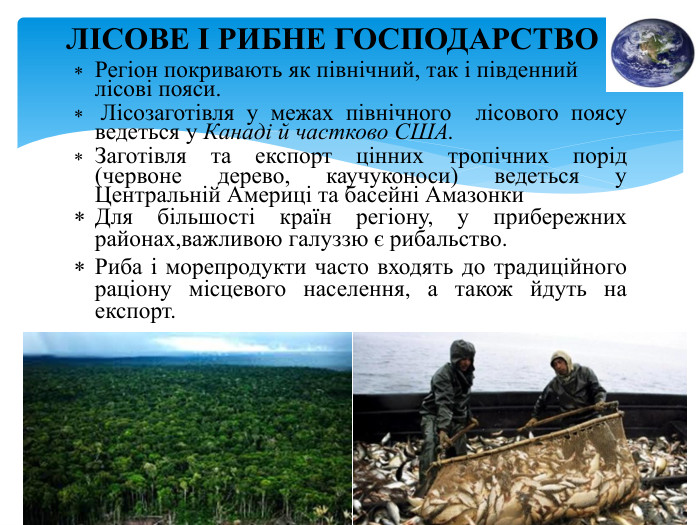 ЛІСОВЕ І РИБНЕ ГОСПОДАРСТВО

* Регіон покривають як північний, так і південний лісові пояси.
* Лісозаготівля у межах північного лісового поясу ведеться у Канаді й частково США.
* Заготівля та експорт цінних тропічних порід (червоне дерево, каучуконоси) ведеться у Центральній Америці та басейні Амазонки
* Для більшості країн регіону, у прибережних районах,важливою галуззю є рибальство.
* Риба і морепродукти часто входять до традиційного раціону місцевого населення, а також йдуть на експорт.